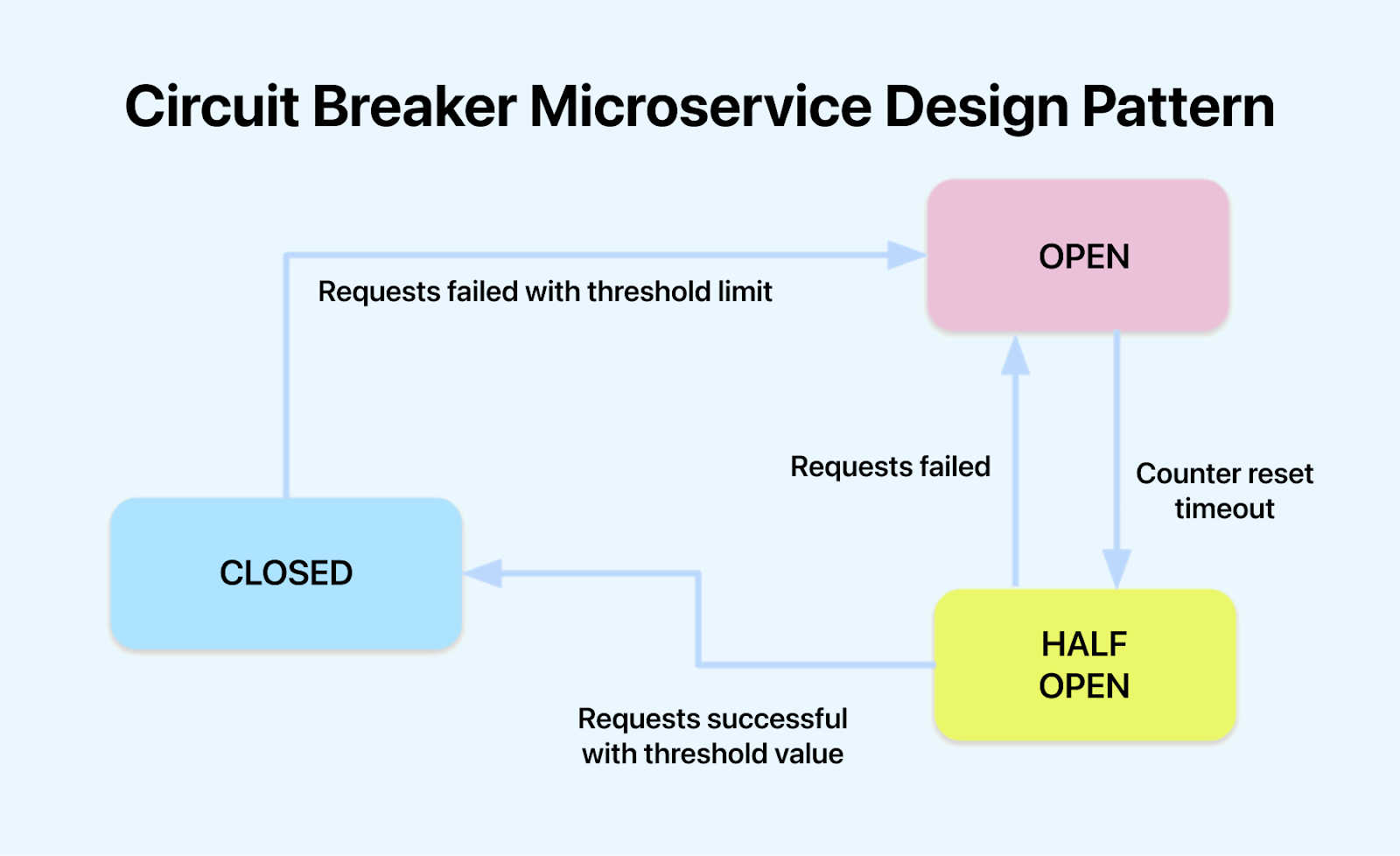 Circuit Breaker Microservice Design Pattern

OPEN

Requests failed with threshold limit

Requests failed

Counter reset timeout

CLOSED

HALF OPEN

Requests successful with threshold value